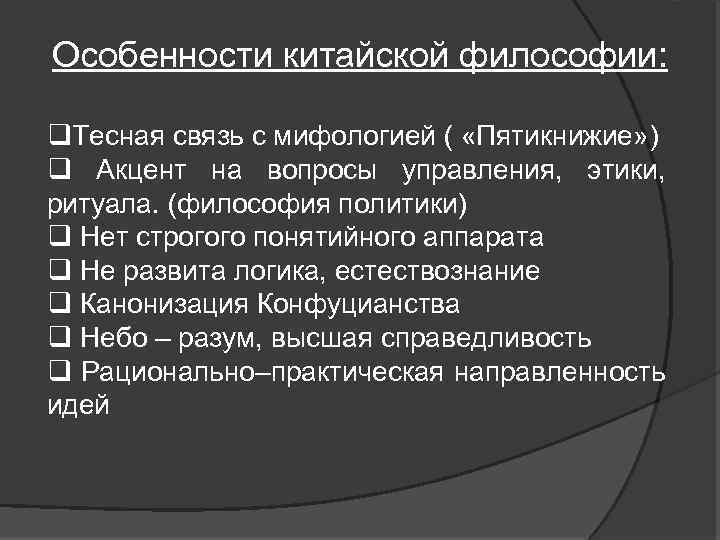 Особенности китайской философии:

❑Тесная связь с мифологией ( «Пятикнижие»)
❑ Акцент на вопросы управления, этики, ритуала. (философия политики)
❑ Нет строгого понятийного аппарата
❑ Не развита логика, естествознание
❑ Канонизация Конфуцианства
❑ Небо – разум, высшая справедливость
❑ Рационально–практическая направленность идей